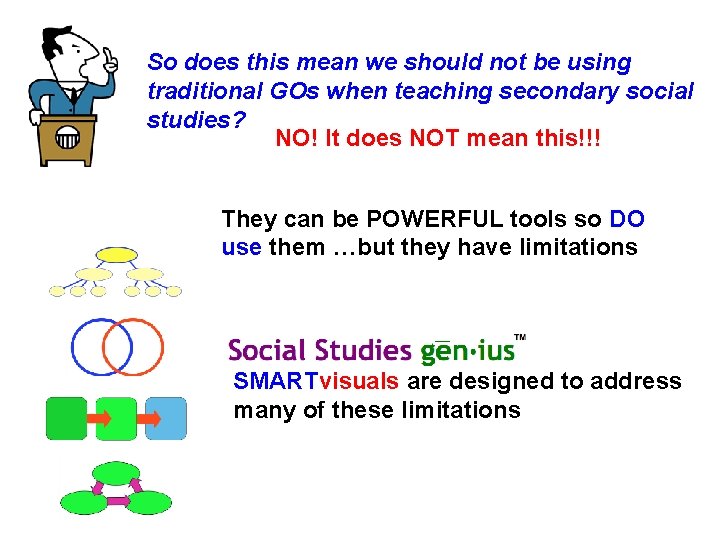 So does this mean we should not be using traditional GOs when teaching secondary social studies?

NO! It does NOT mean this!!!

They can be POWERFUL tools so DO use them …but they have limitations

Social Studies gēn·ius™

SMARTvisuals are designed to address many of these limitations